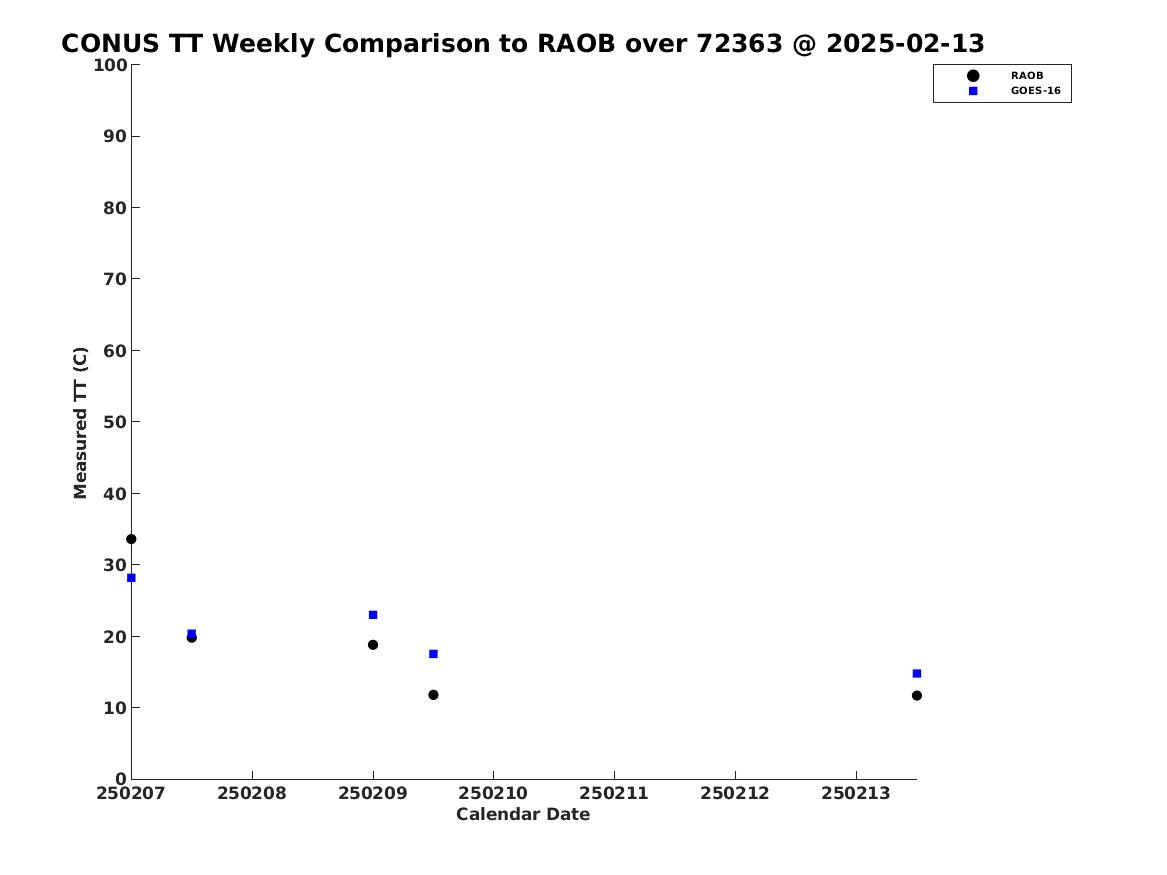 CONUS TT Weekly Comparison to RAOB over 72363 @ 2025-02-13

RAOB
GOES-16

Measured TT (C)

100
90
80
70
60
50
40
30
20
10
0

250207 250208 250209 250210 250211 250212 250213

Calendar Date